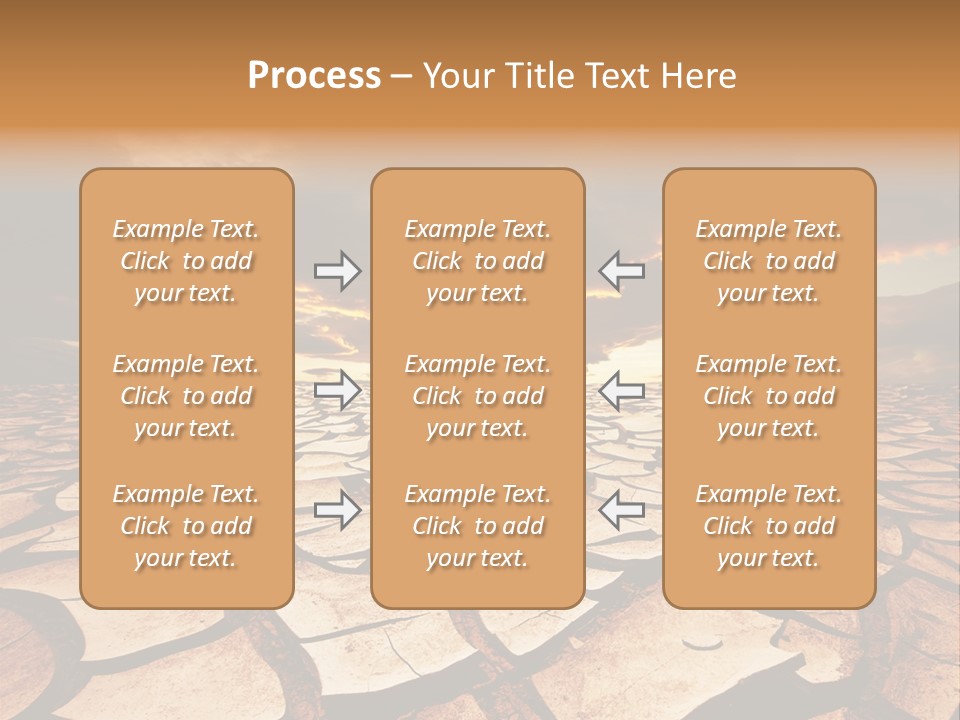 Process – Your Title Text Here

Example Text. Click to add your text.

Example Text. Click to add your text.

Example Text. Click to add your text.

Example Text. Click to add your text.

Example Text. Click to add your text.

Example Text. Click to add your text.

Example Text. Click to add your text.

Example Text. Click to add your text.

Example Text. Click to add your text.